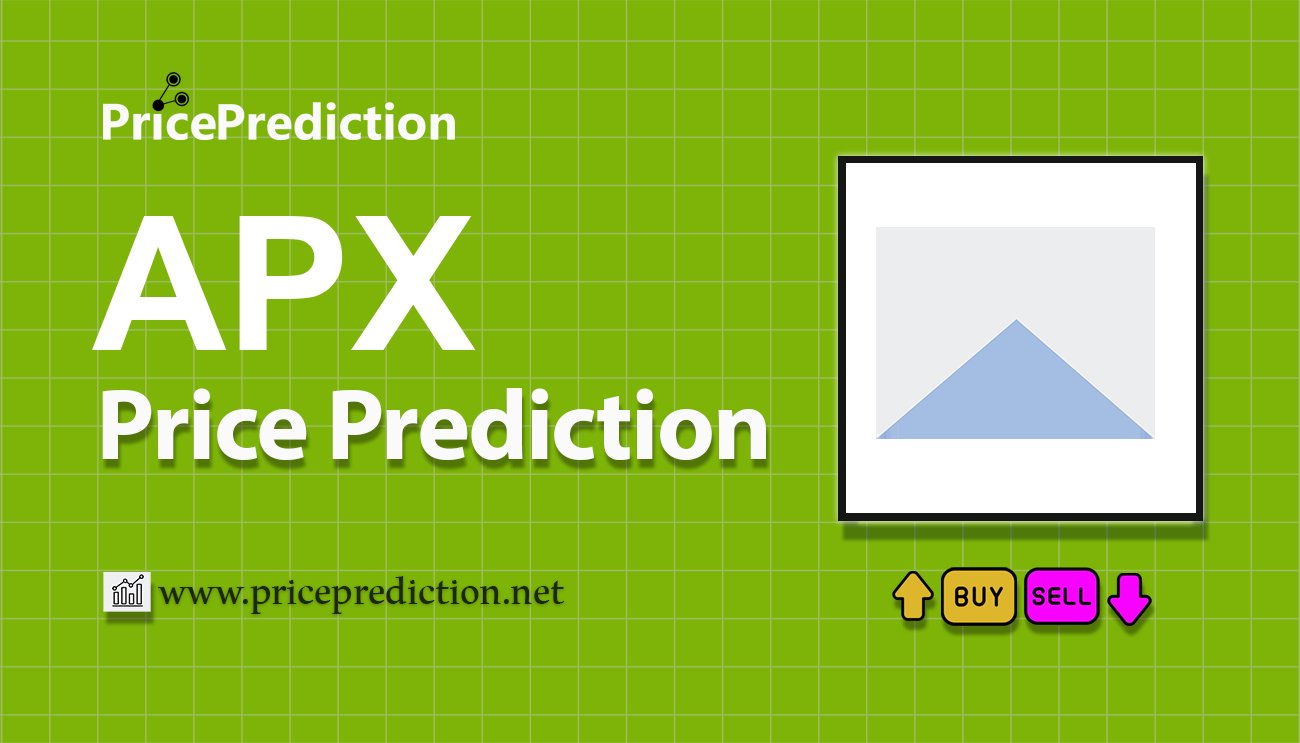 PricePrediction

APX
Price Prediction

www.priceprediction.net

BUY SELL